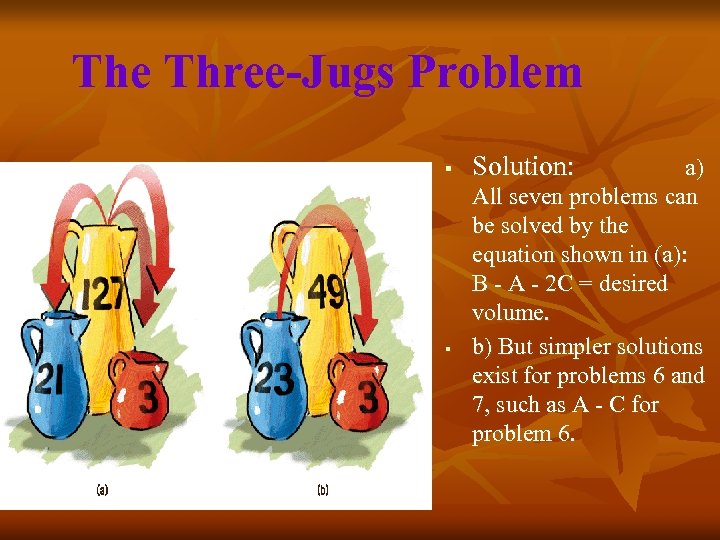 The Three-Jugs Problem

127

21

3

(a)

49

23

3

(b)

▪ Solution: a) All seven problems can be solved by the equation shown in (a): B - A - 2C = desired volume.

▪ b) But simpler solutions exist for problems 6 and 7, such as A - C for problem 6.